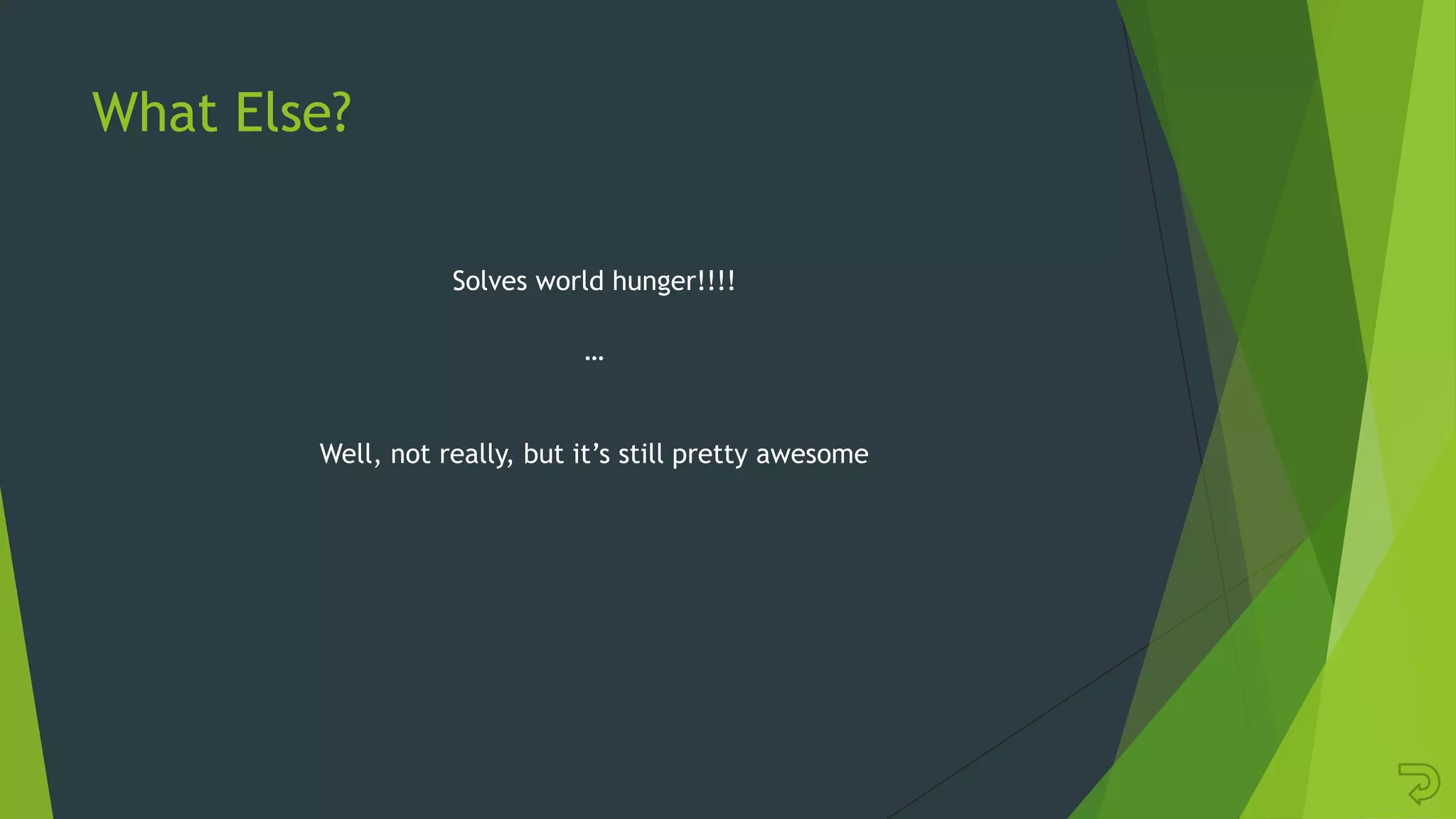 What Else?

Solves world hunger!!!!

…

Well, not really, but it’s still pretty awesome